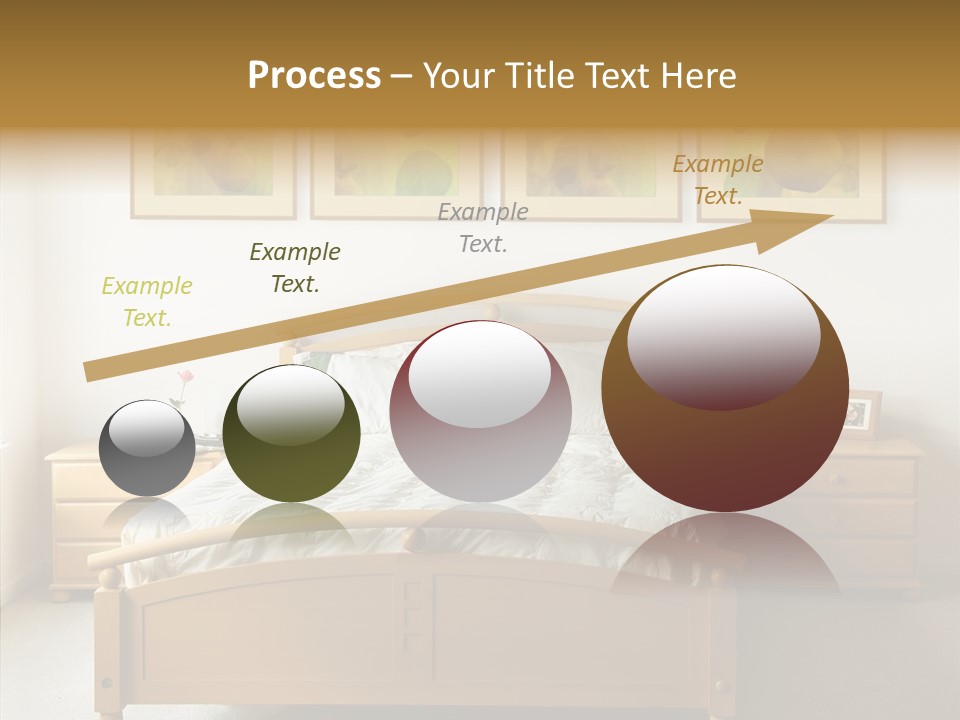 Process – Your Title Text Here

Example Text.

Example Text.

Example Text.

Example Text.